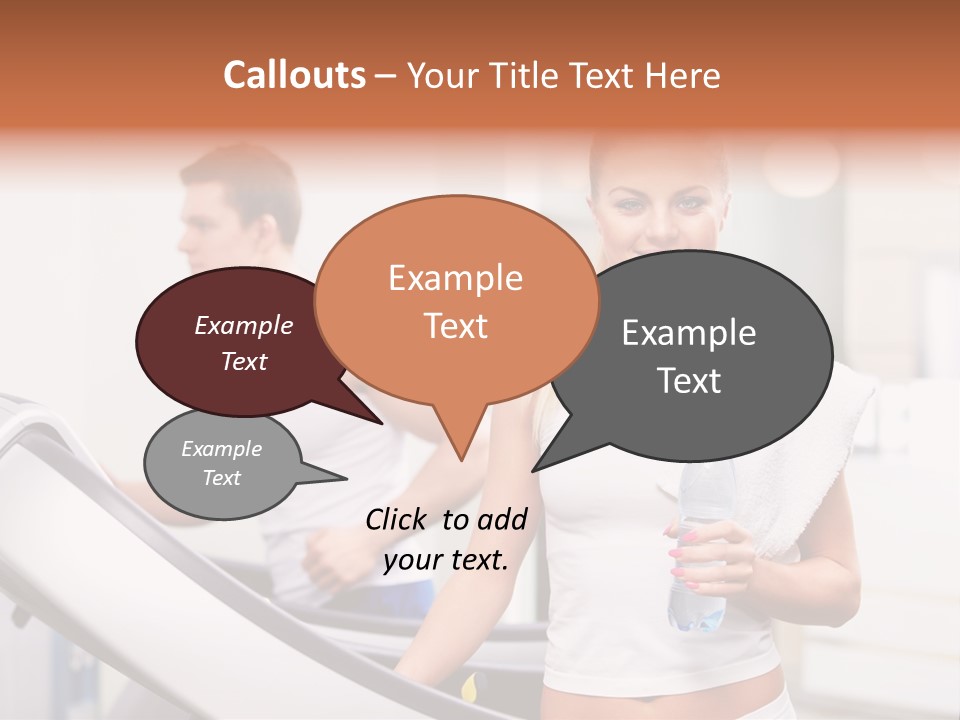 Callouts – Your Title Text Here

Example Text

Example Text

Example Text

Example Text

Click to add your text.